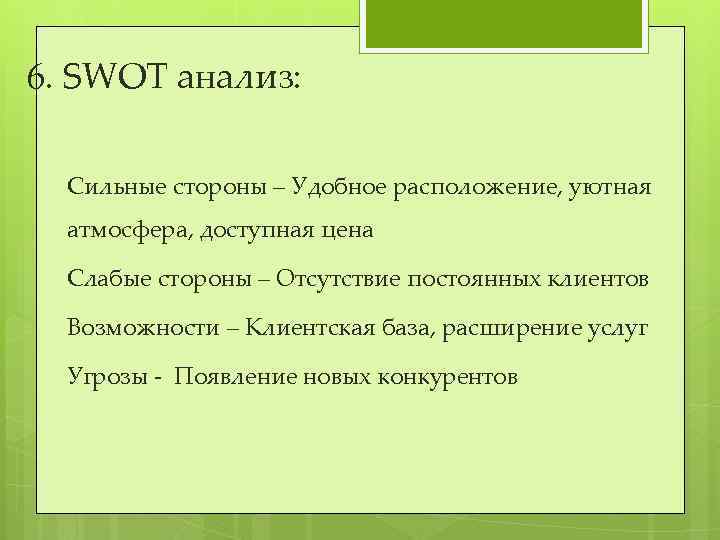 6. SWOT анализ:

Сильные стороны – Удобное расположение, уютная атмосфера, доступная цена

Слабые стороны – Отсутствие постоянных клиентов

Возможности – Клиентская база, расширение услуг

Угрозы - Появление новых конкурентов